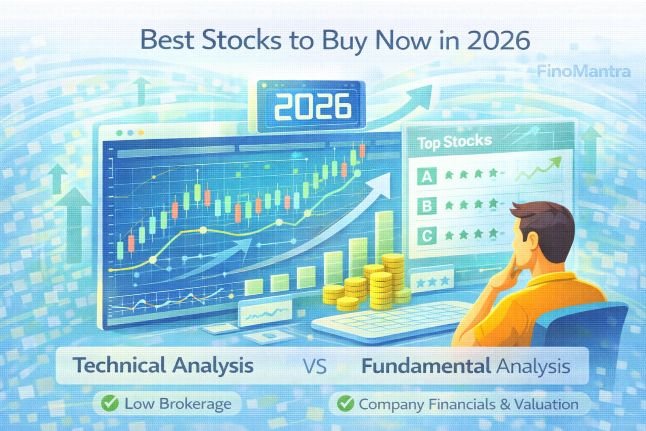 Best Stocks to Buy Now in 2026

FinoMantra

2026

Top Stocks

A

B

C

Technical Analysis VS Fundamental Analysis

Low Brokerage

Company Financials & Valuation